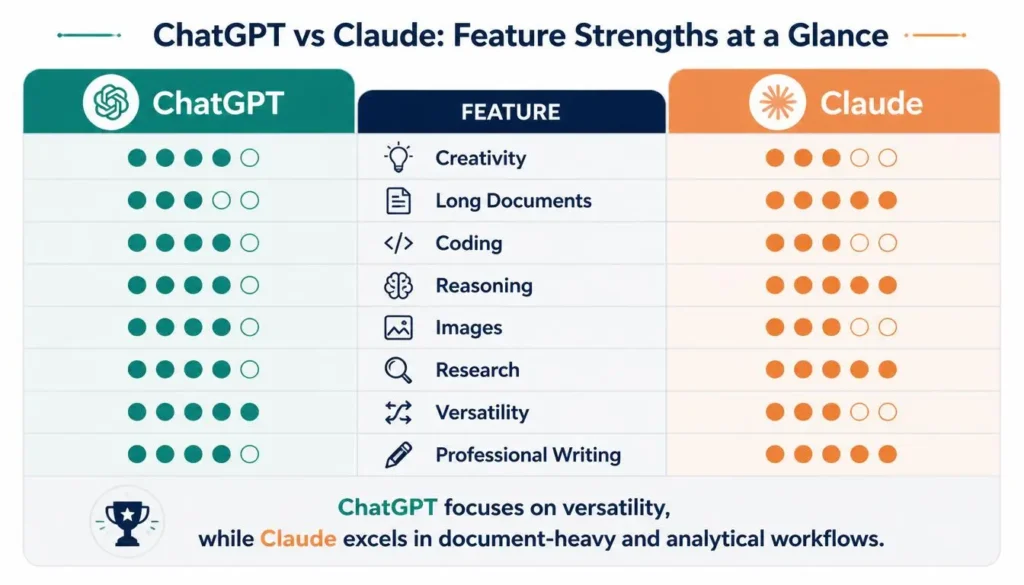 ChatGPT vs Claude: Feature Strengths at a Glance

| ChatGPT | FEATURE | Claude |
|---|---|---|
| ●●●●○ | Creativity | ●●●○○ |
| ●●●○○ | Long Documents | ●●●●● |
| ●●●●○ | Coding | ●●●○○ |
| ●●●●○ | Reasoning | ●●●●● |
| ●●●●○ | Images | ●●●○○ |
| ●●●●○ | Research | ●●●●● |
| ●●●●● | Versatility | ●●●○○ |
| ●●●●○ | Professional Writing | ●●●●● |

ChatGPT focuses on versatility,
while Claude excels in document-heavy and analytical workflows.